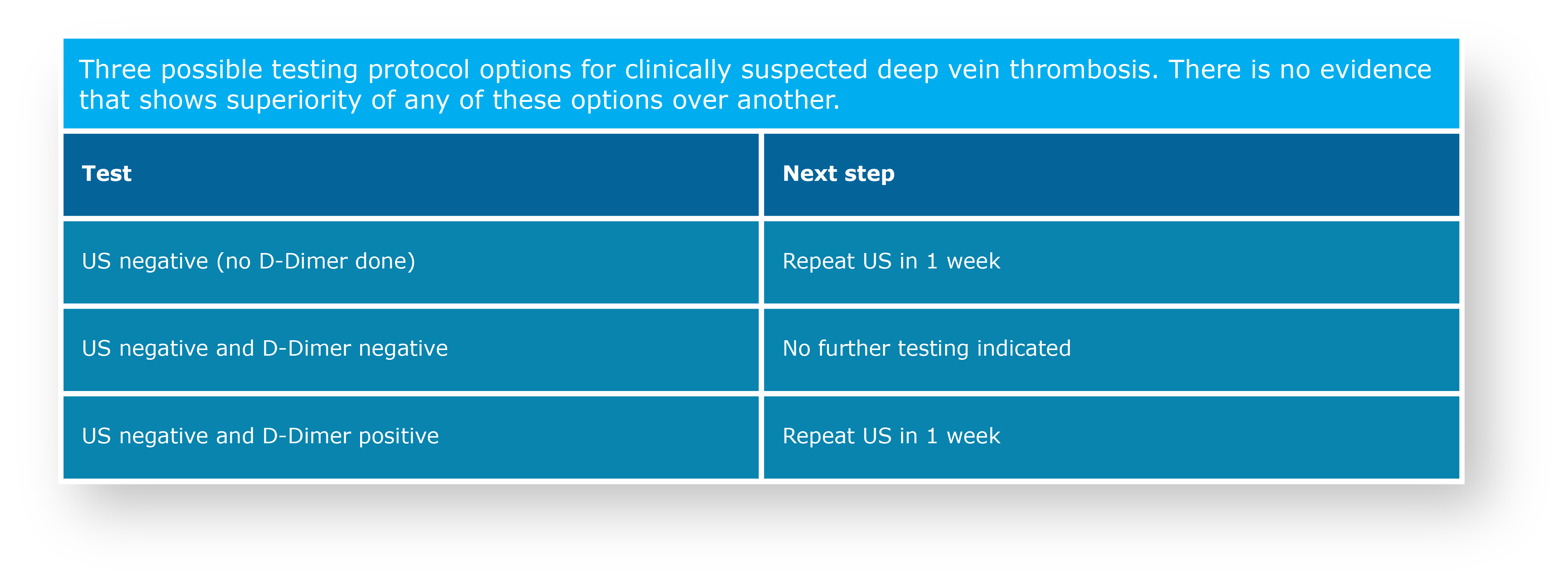 Three possible testing protocol options for clinically suspected deep vein thrombosis. There is no evidence that shows superiority of any of these options over another.

| Test | Next step |
|---|---|
| US negative (no D-Dimer done) | Repeat US in 1 week |
| US negative and D-Dimer negative | No further testing indicated |
| US negative and D-Dimer positive | Repeat US in 1 week |